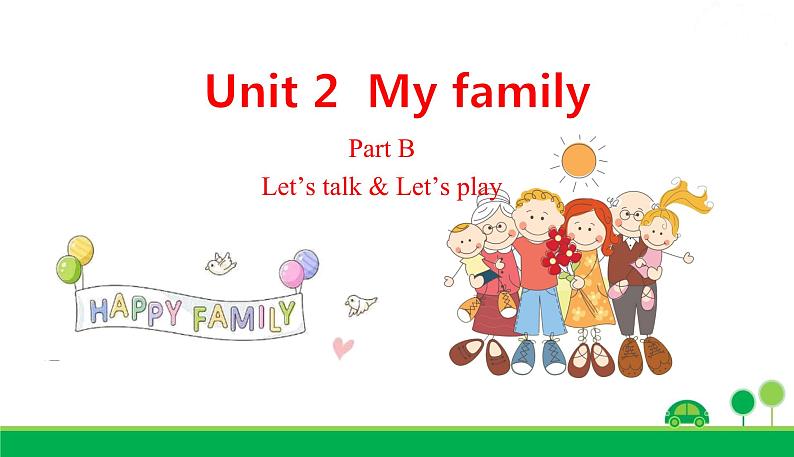 Unit 2 My family

Part B

Let's talk & Let's play

HAPPY FAMILY